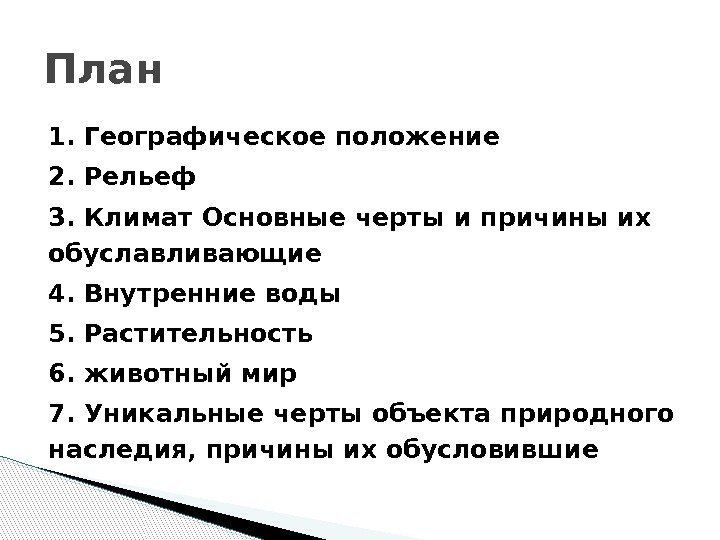 План

1. Географическое положение
2. Рельеф
3. Климат Основные черты и причины их обуславливающие
4. Внутренние воды
5. Растительность
6. животный мир
7. Уникальные черты объекта природного наследия, причины их обусловившие